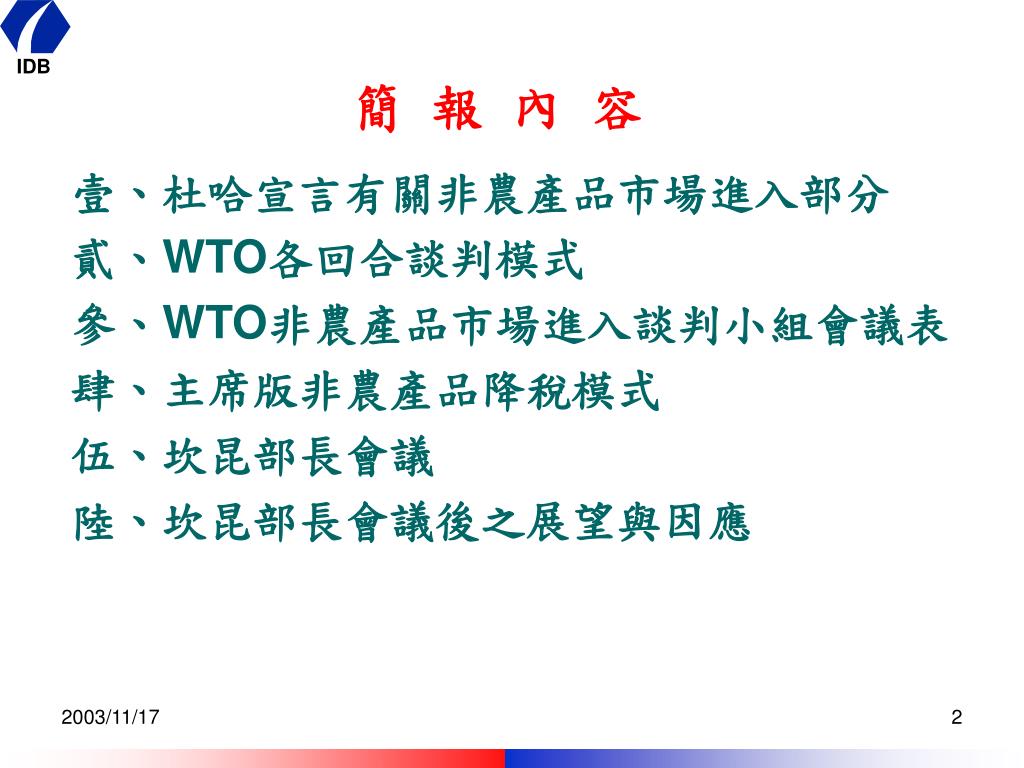 IDB

簡 報 內 容

壹、杜哈宣言有關非農產品市場進入部分

貳、WTO各回合談判模式

參、WTO非農產品市場進入談判小組會議表

肆、主席版非農產品降稅模式

伍、坎昆部長會議

陸、坎昆部長會議後之展望與因應

2003/11/17

2